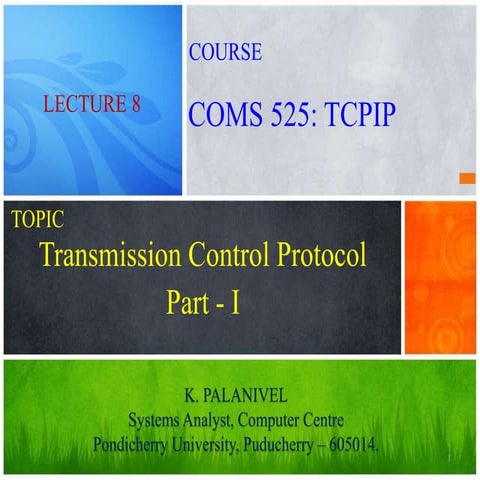 LECTURE 8

COURSE

COMS 525: TCPIP

TOPIC

Transmission Control Protocol

Part - I

K. PALANIVEL

Systems Analyst, Computer Centre

Pondicherry University, Puducherry – 605014.

1